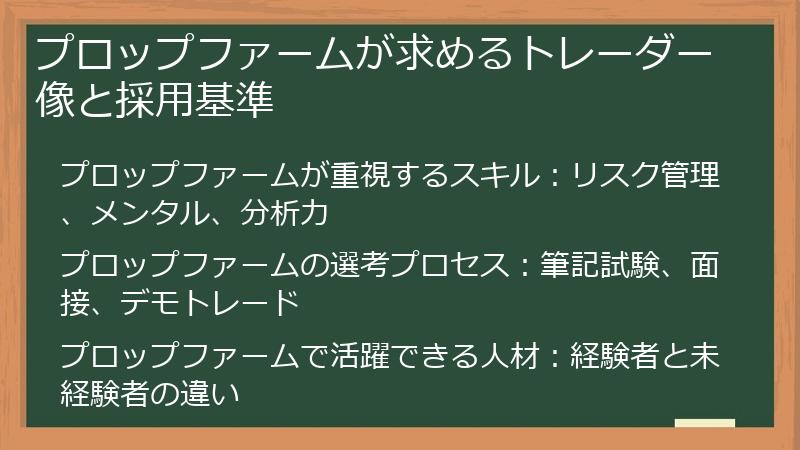 プロップファームが求めるトレーダー像と採用基準

プロップファームが重視するスキル：リスク管理、メンタル、分析力

プロップファームの選考プロセス：筆記試験、面接、デモトレード

プロップファームで活躍できる人材：経験者と未経験者の違い